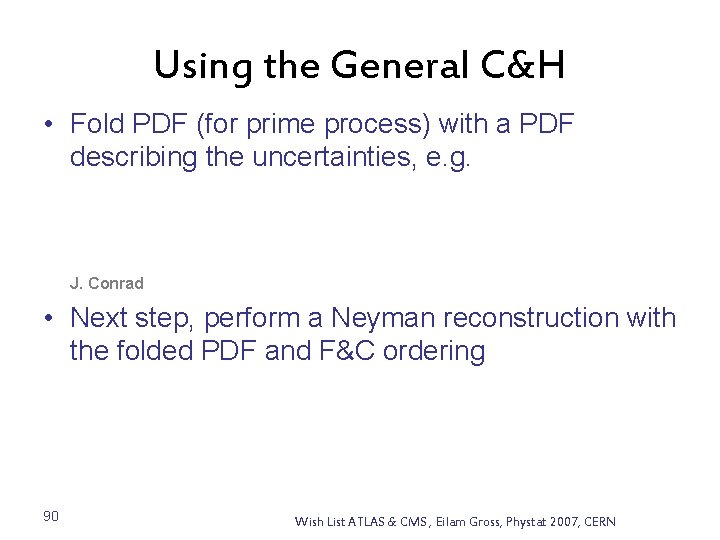 Using the General C&H

• Fold PDF (for prime process) with a PDF describing the uncertainties, e.g.

J. Conrad

• Next step, perform a Neyman reconstruction with the folded PDF and F&C ordering

90

Wish List ATLAS & CMS, Eilam Gross, Phystat 2007, CERN